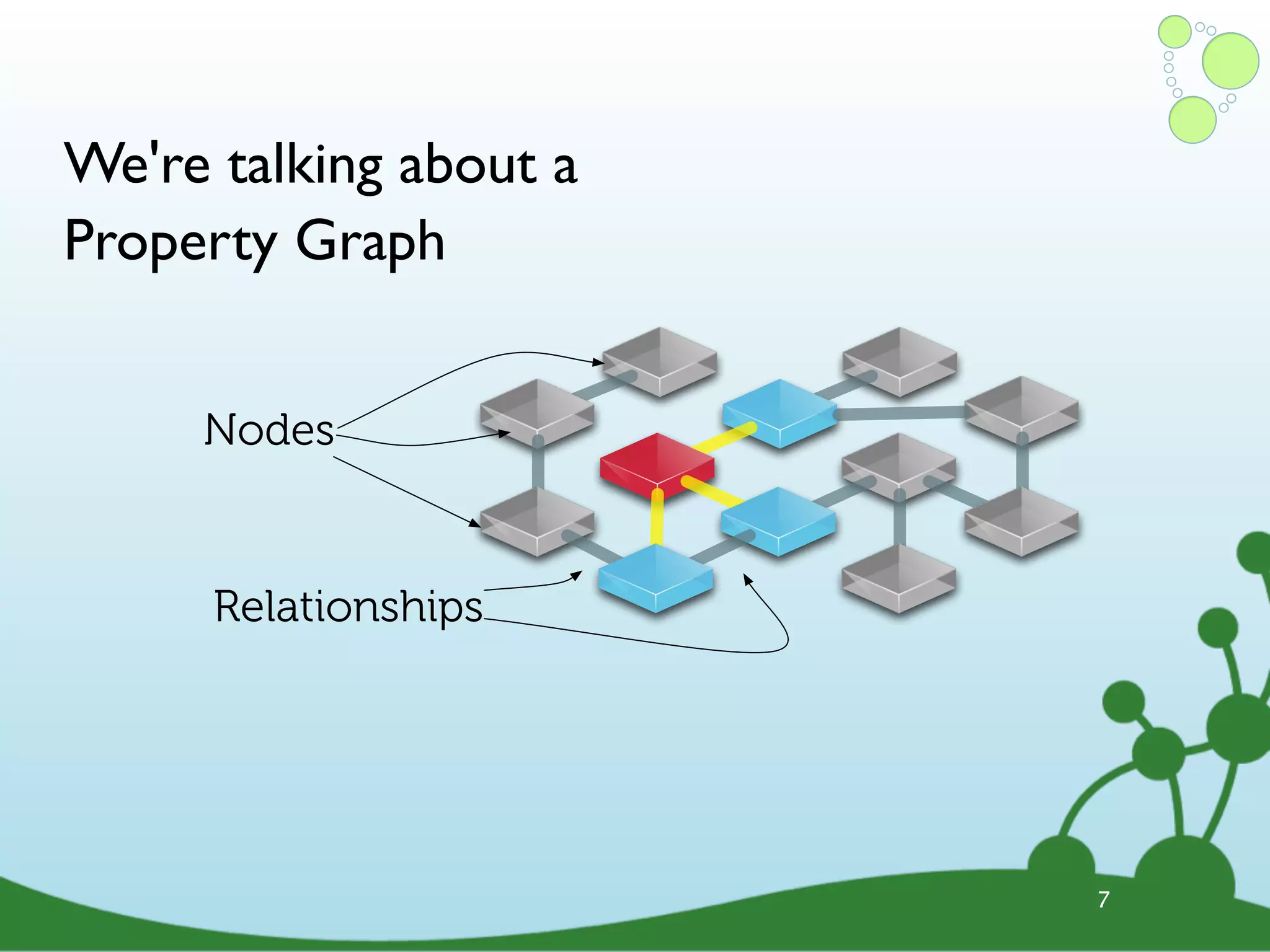 We're talking about a Property Graph

Nodes

Relationships

7